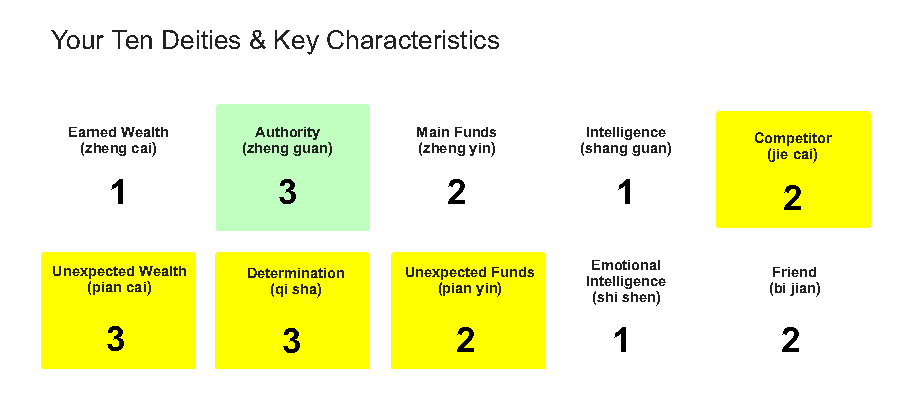 Your Ten Deities & Key Characteristics

Earned Wealth
(zheng cai)
1

Authority
(zheng guan)
3

Main Funds
(zheng yin)
2

Intelligence
(shang guan)
1

Competitor
(jie cai)
2

Unexpected Wealth
(pian cai)
3

Determination
(qi sha)
3

Unexpected Funds
(pian yin)
2

Emotional Intelligence
(shi shen)
1

Friend
(bi jian)
2